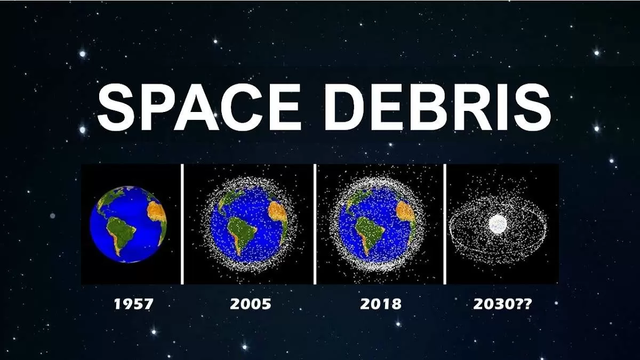 SPACE DEBRIS

1957

2005

2018

2030??